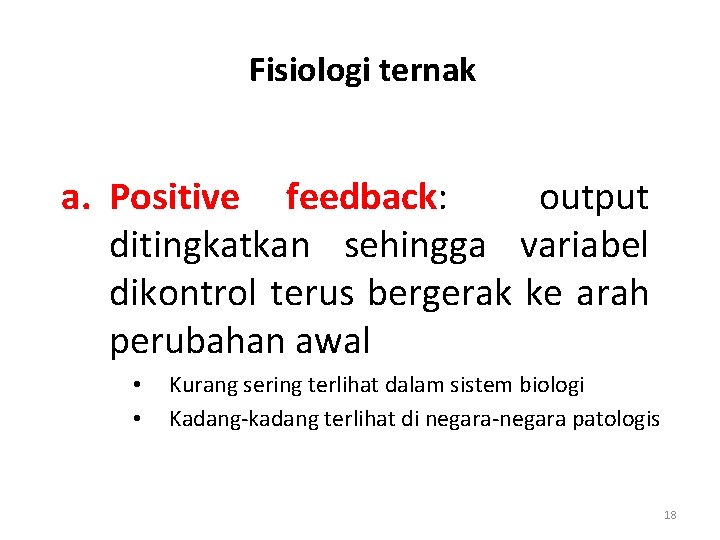 Fisiologi ternak

a. Positive feedback: output ditingkatkan sehingga variabel dikontrol terus bergerak ke arah perubahan awal

• Kurang sering terlihat dalam sistem biologi
• Kadang-kadang terlihat di negara-negara patologis

18